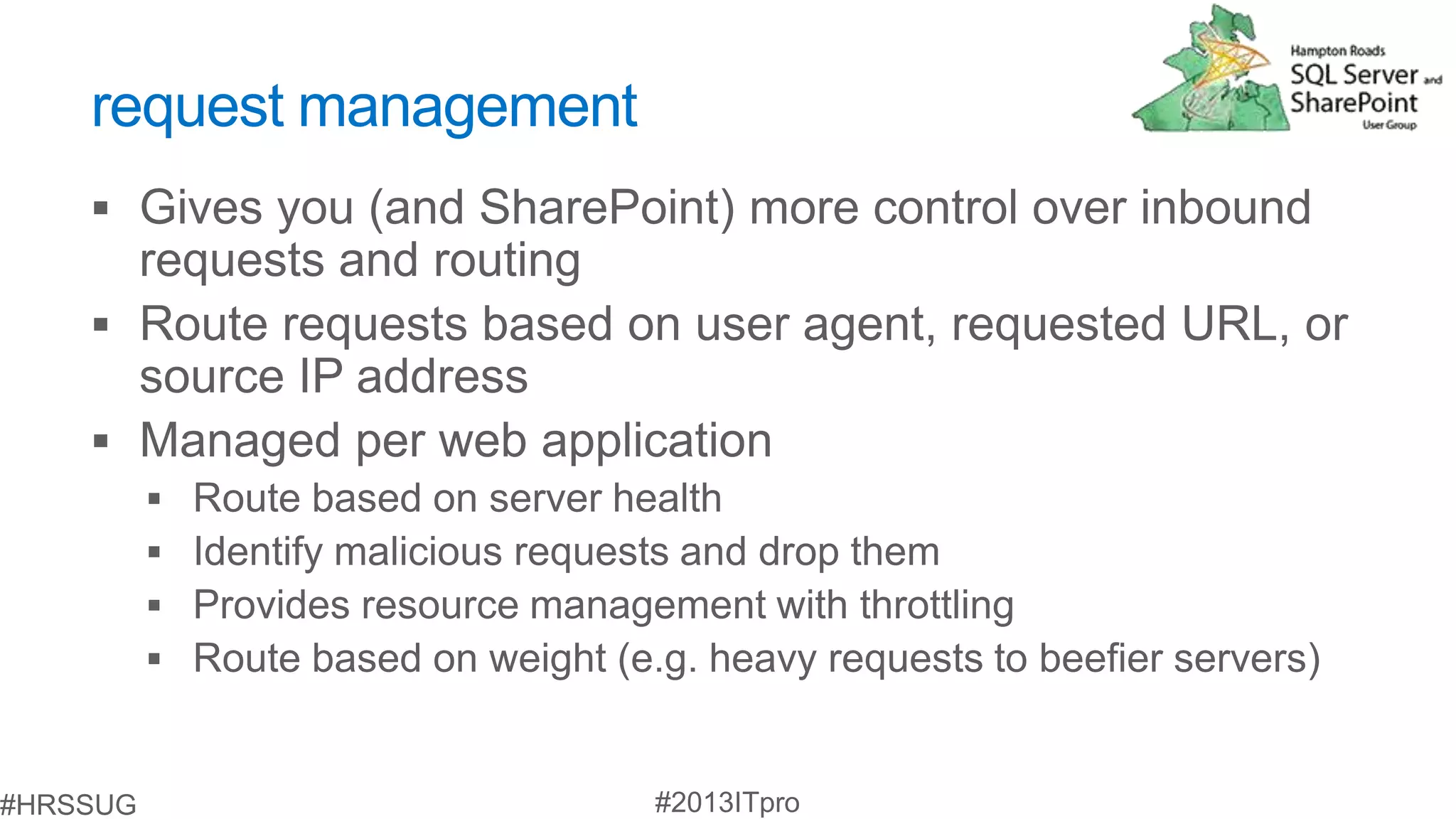 request management

Hampton Roads SQL Server and SharePoint User Group

▪ Gives you (and SharePoint) more control over inbound requests and routing
▪ Route requests based on user agent, requested URL, or source IP address
▪ Managed per web application
  ▪ Route based on server health
  ▪ Identify malicious requests and drop them
  ▪ Provides resource management with throttling
  ▪ Route based on weight (e.g. heavy requests to beefier servers)

#HRSSUG

#2013ITpro